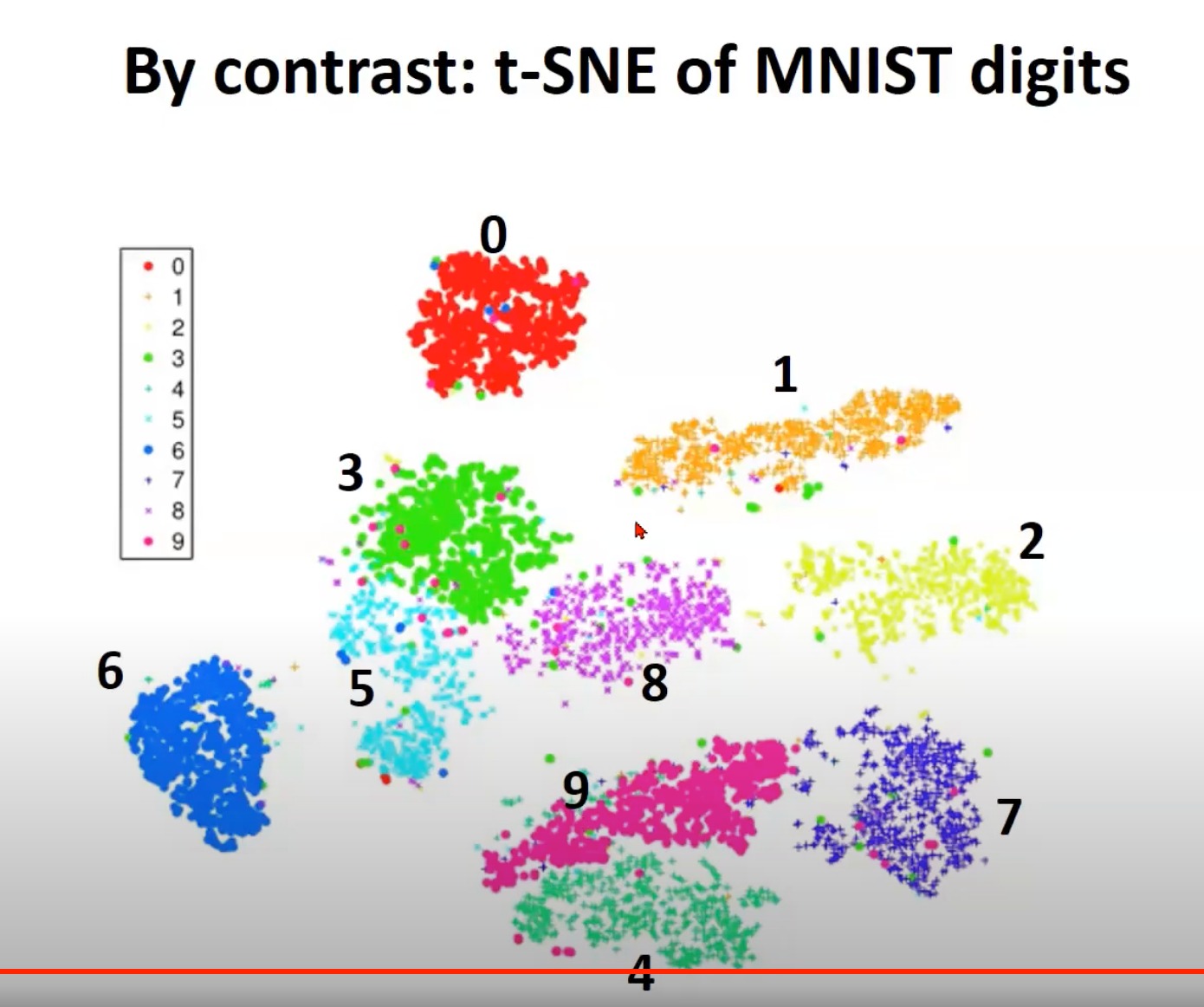 By contrast: t-SNE of MNIST digits

0
1
2
3
4
5
6
7
8
9

0
1
3
2
6
5
8
9
7
4